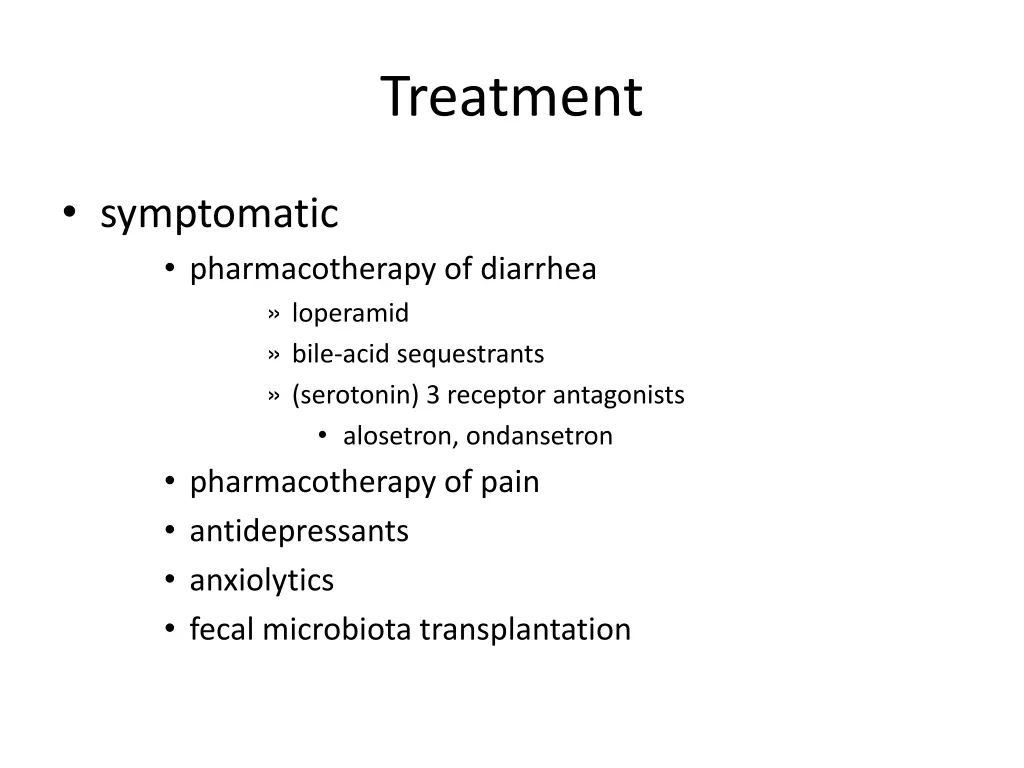 Treatment

• symptomatic
• pharmacotherapy of diarrhea
» loperamid
» bile-acid sequestrants
» (serotonin) 3 receptor antagonists
• alosetron, ondansetron
• pharmacotherapy of pain
• antidepressants
• anxiolytics
• fecal microbiota transplantation